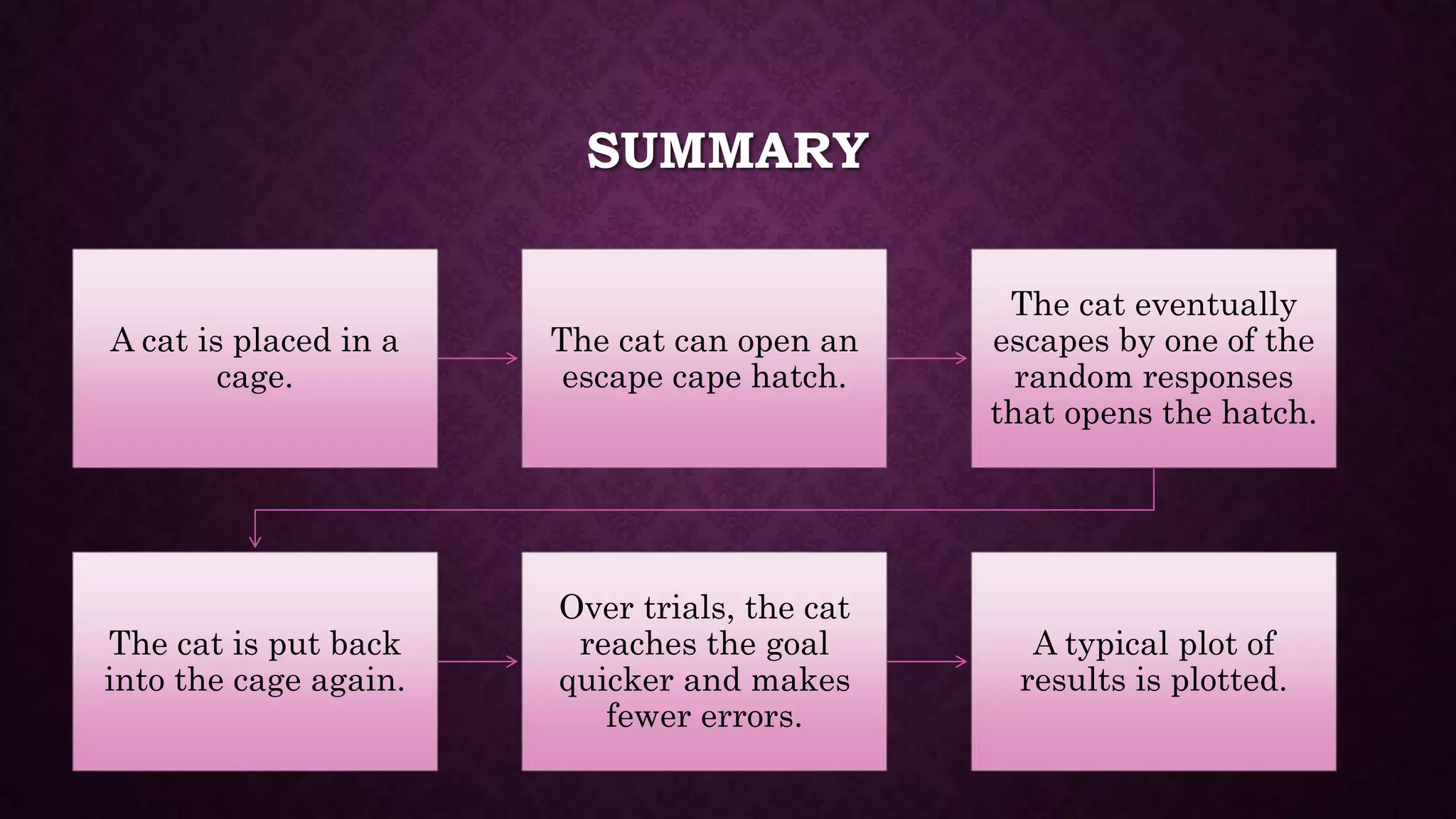 SUMMARY

A cat is placed in a cage.

The cat can open an escape cape hatch.

The cat eventually escapes by one of the random responses that opens the hatch.

The cat is put back into the cage again.

Over trials, the cat reaches the goal quicker and makes fewer errors.

A typical plot of results is plotted.